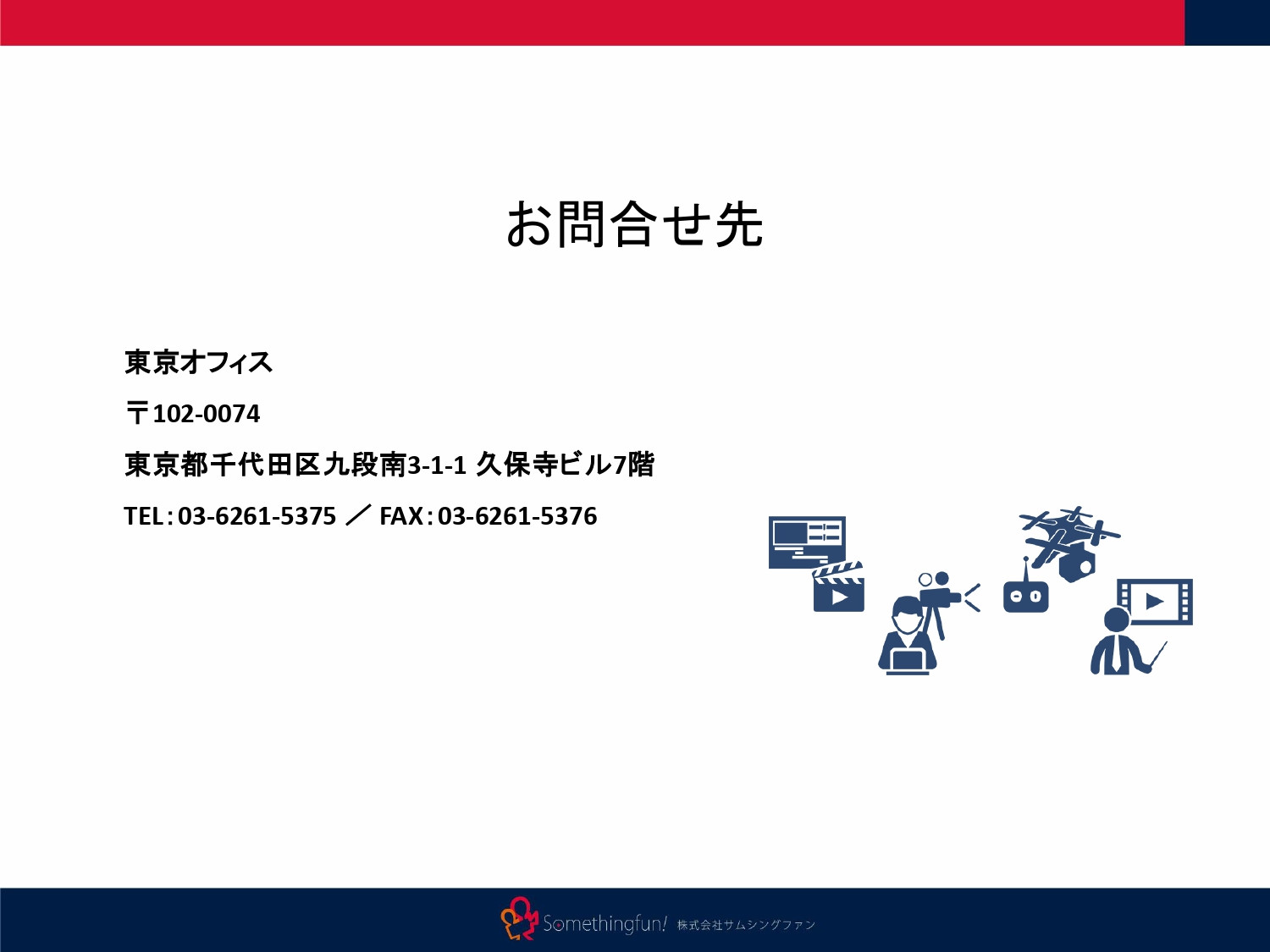 お問合せ先

東京オフィス

〒102-0074

東京都千代田区九段南3-1-1 久保寺ビル7階

TEL：03-6261-5375 ／ FAX：03-6261-5376

Somethingfun! 株式会社サムシングファン